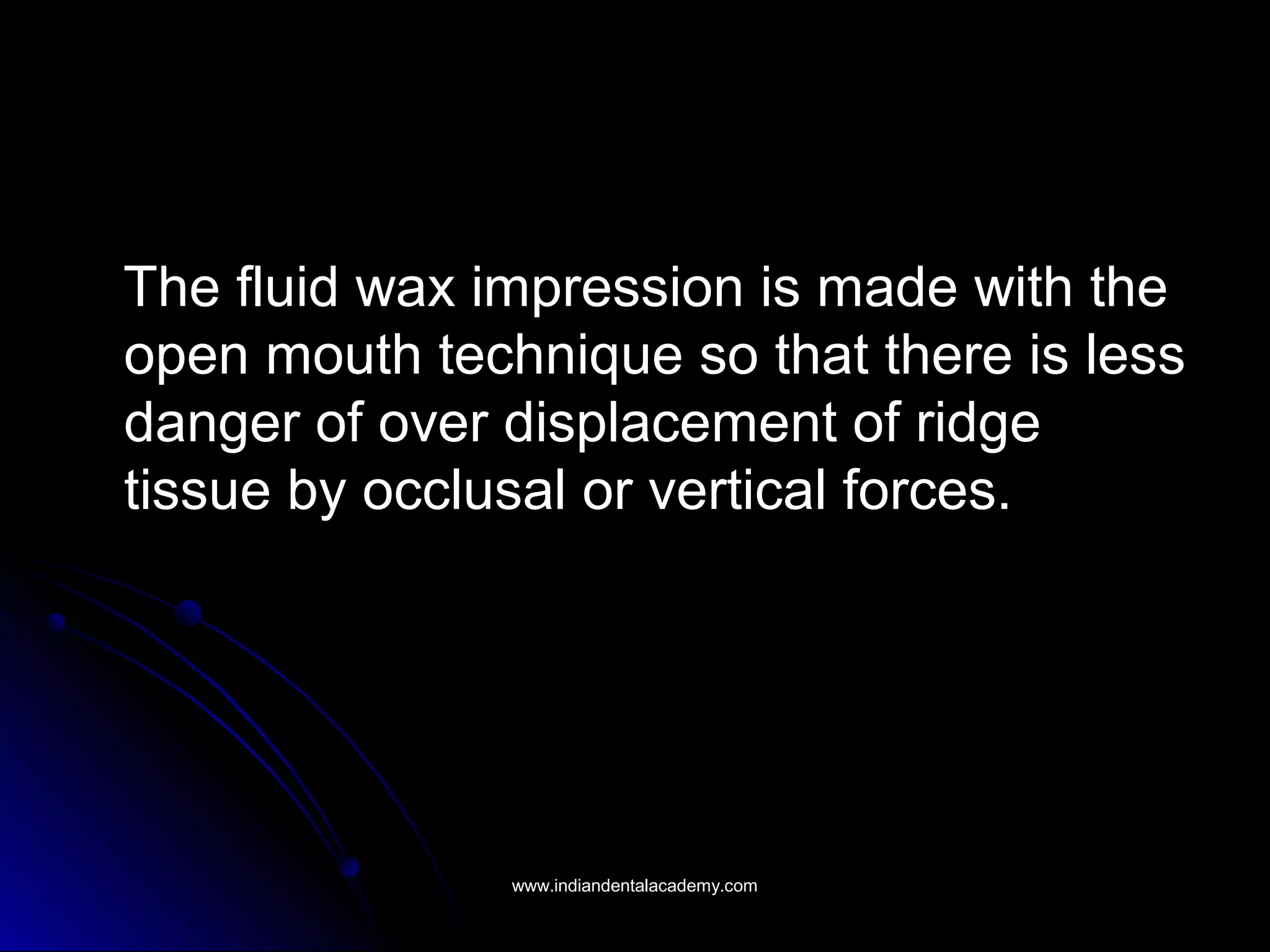 The fluid wax impression is made with the open mouth technique so that there is less danger of over displacement of ridge tissue by occlusal or vertical forces.

www.indiandentalacademy.com